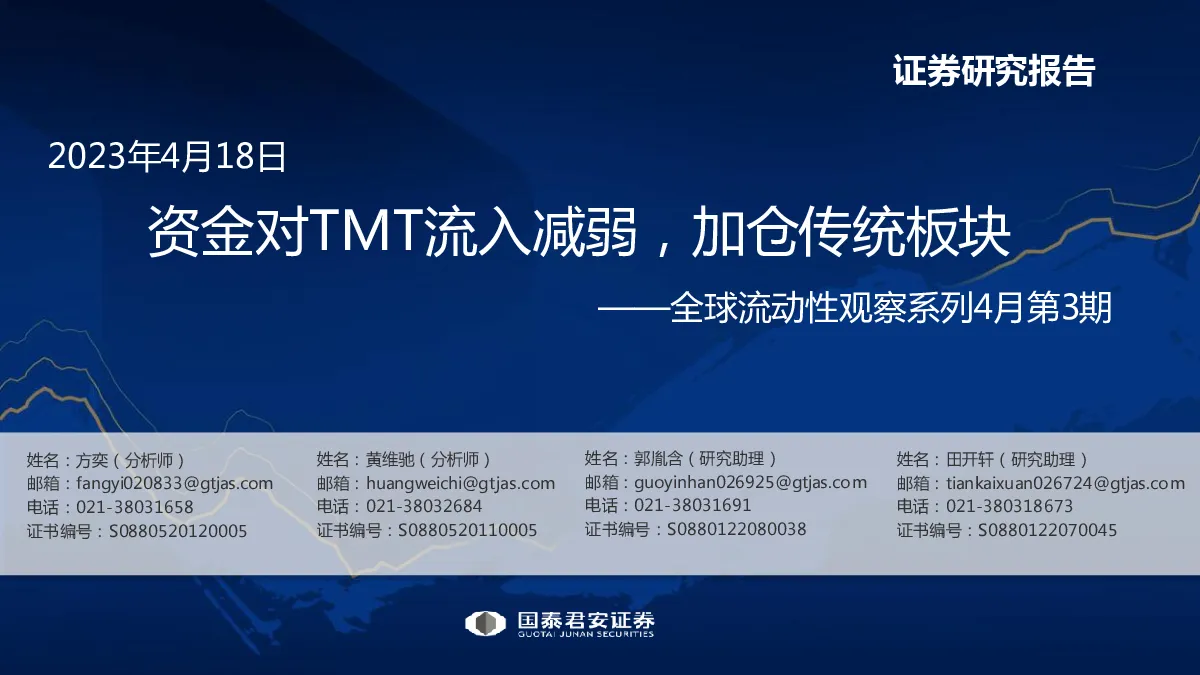 证券研究报告

2023年4月18日

资金对TMT流入减弱，加仓传统板块

——全球流动性观察系列4月第3期

姓名：方奕（分析师）
邮箱：fangyi020833@gtjas.com
电话：021-38031658
证书编号：S0880520120005

姓名：黄维驰（分析师）
邮箱：huangweichi@gtjas.com
电话：021-38032684
证书编号：S0880520110005

姓名：郭胤含（研究助理）
邮箱：guoyinhan026925@gtjas.com
电话：021-38031691
证书编号：S0880122080038

姓名：田开轩（研究助理）
邮箱：tiankaixuan026724@gtjas.com
电话：021-380318673
证书编号：S0880122070045

国泰君安证券
GUOTAI JUNAN SECURITIES